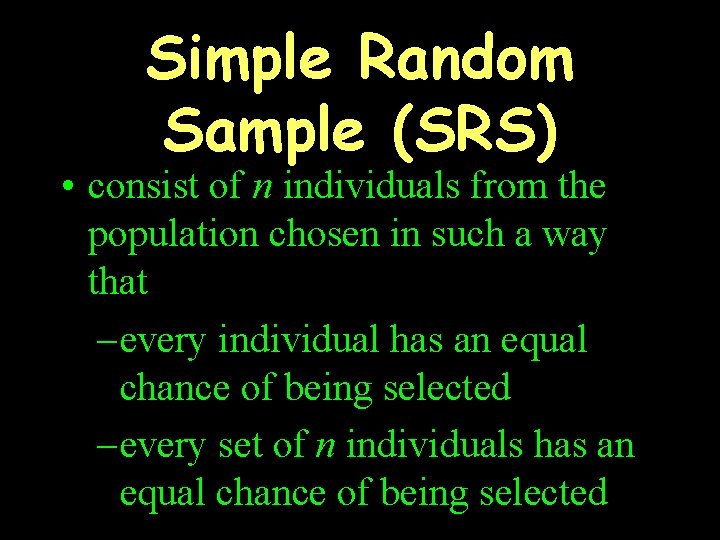 Simple Random Sample (SRS)

• consist of $n$ individuals from the population chosen in such a way that

– every individual has an equal chance of being selected

– every set of $n$ individuals has an equal chance of being selected